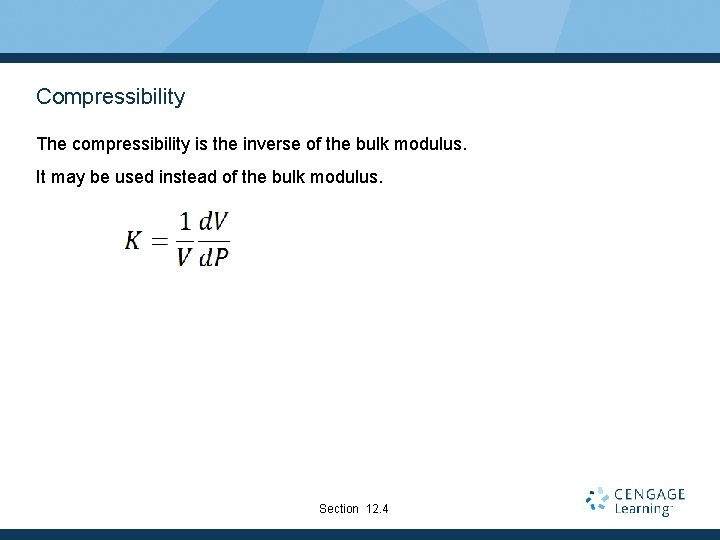 Compressibility

The compressibility is the inverse of the bulk modulus.

It may be used instead of the bulk modulus.

$K = \frac{1}{V}\frac{dV}{dP}$

Section 12.4

CENGAGE Learning